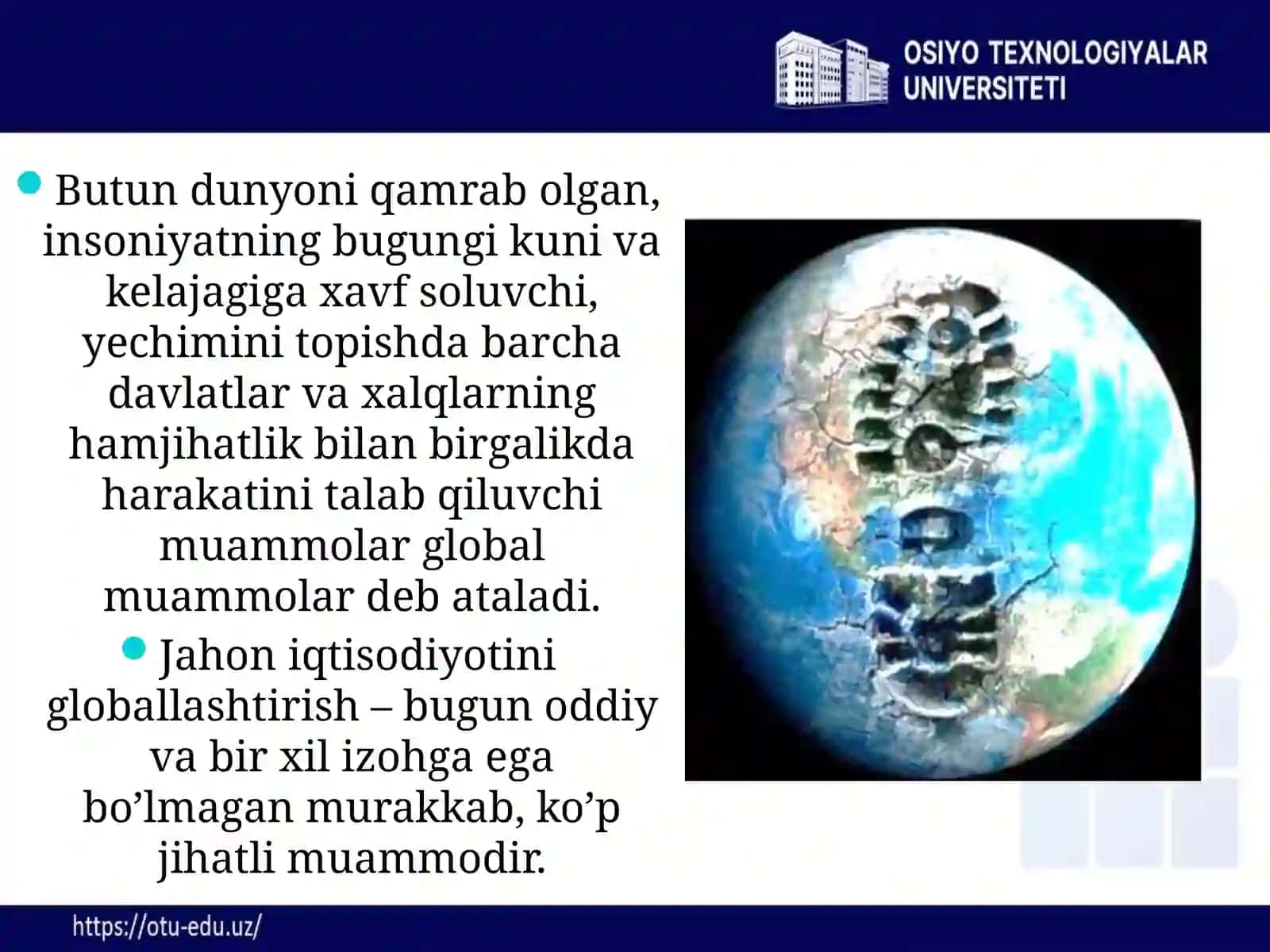 OSIYO TEXNOLOGIYALAR UNIVERSITETI

Butun dunyoni qamrab olgan, insoniyatning bugungi kuni va kelajagiga xavf soluvchi, yechimini topishda barcha davlatlar va xalqlarning hamjihatlik bilan birgalikda harakatini talab qiluvchi muammolar global muammolar deb ataladi.

Jahon iqtisodiyotini globallashtirish – bugun oddiy va bir xil izohga ega bo’lmagan murakkab, ko’p jihatli muammodir.

https://otu-edu.uz/